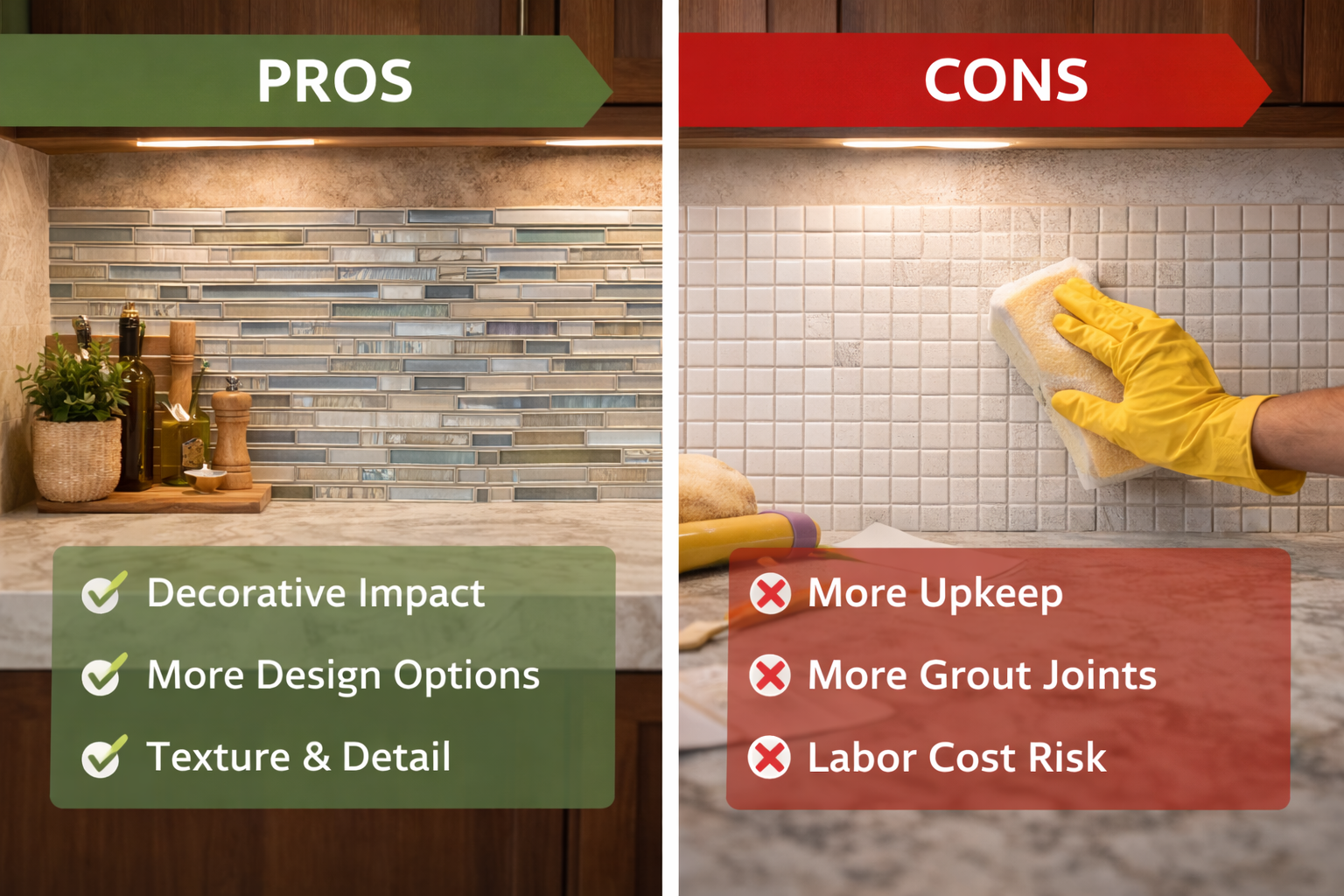 PROS

Decorative Impact

More Design Options

Texture & Detail

CONS

More Upkeep

More Grout Joints

Labor Cost Risk